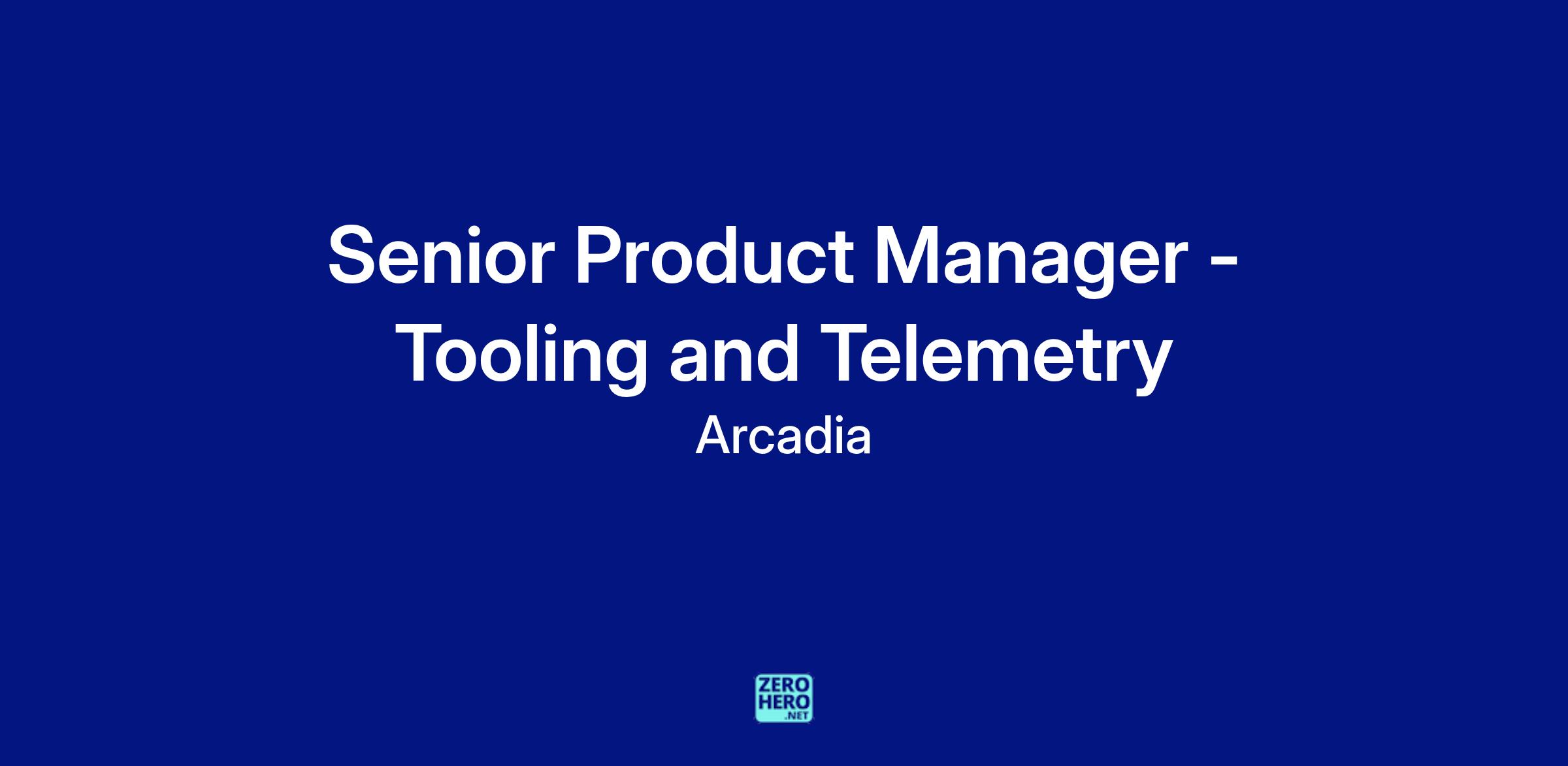 Senior Product Manager - Tooling and Telemetry

Arcadia

ZERO HERO .NET